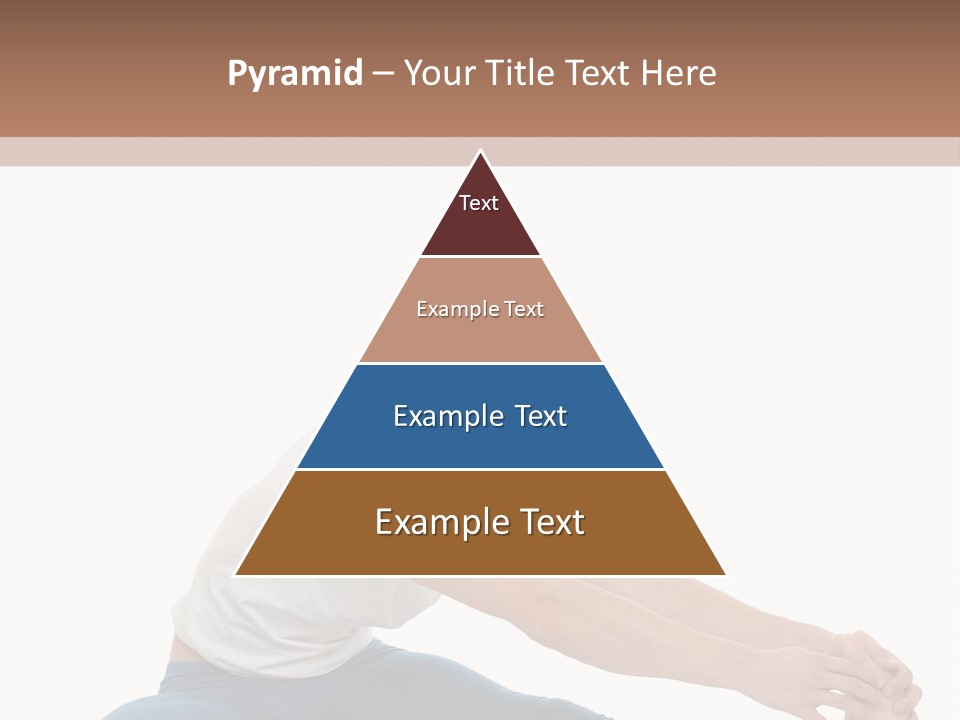 Pyramid – Your Title Text Here

Text

Example Text

Example Text

Example Text